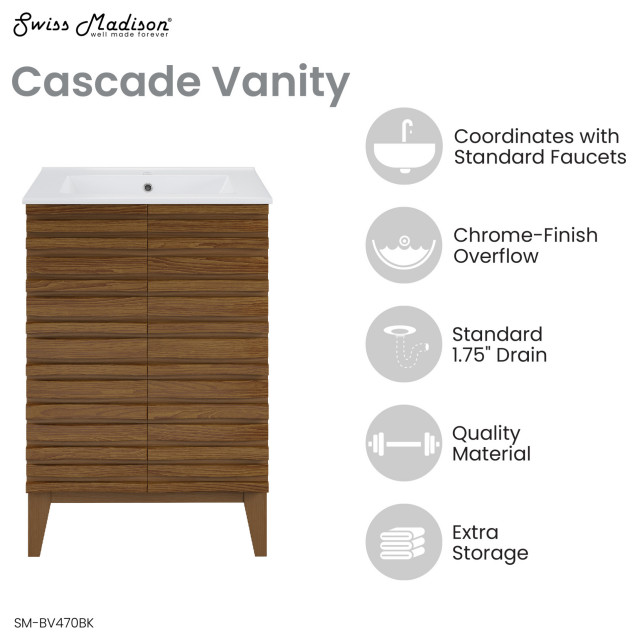 Swiss Madison®
well made forever

Cascade Vanity

Coordinates with Standard Faucets

Chrome-Finish Overflow

Standard 1.75" Drain

Quality Material

Extra Storage

SM-BV470BK